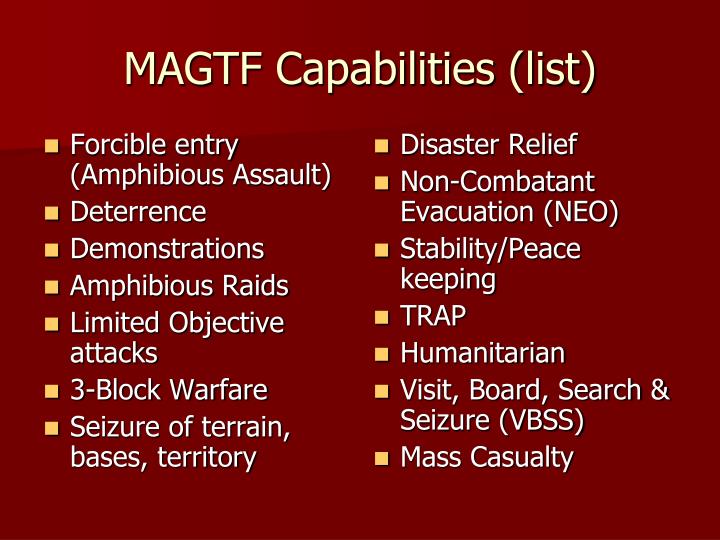 MAGTF Capabilities (list)

- Forcible entry (Amphibious Assault)
- Deterrence
- Demonstrations
- Amphibious Raids
- Limited Objective attacks
- 3-Block Warfare
- Seizure of terrain, bases, territory

- Disaster Relief
- Non-Combatant Evacuation (NEO)
- Stability/Peace keeping
- TRAP
- Humanitarian
- Visit, Board, Search & Seizure (VBSS)
- Mass Casualty